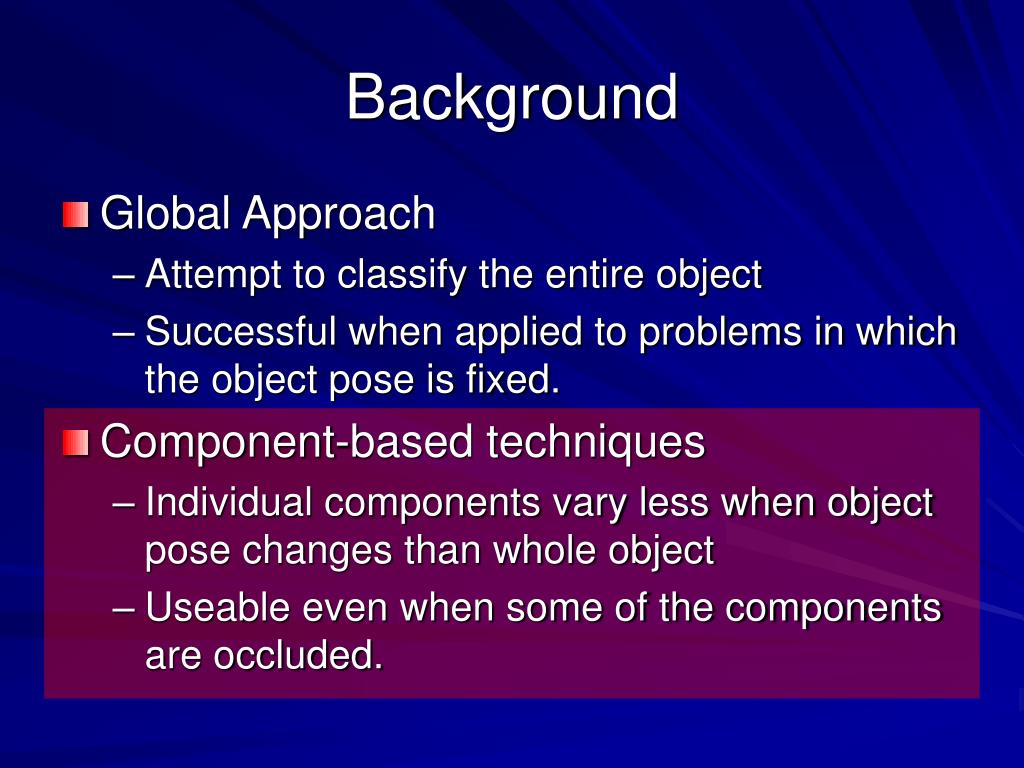 Background

Global Approach
– Attempt to classify the entire object
– Successful when applied to problems in which the object pose is fixed.

Component-based techniques
– Individual components vary less when object pose changes than whole object
– Useable even when some of the components are occluded.